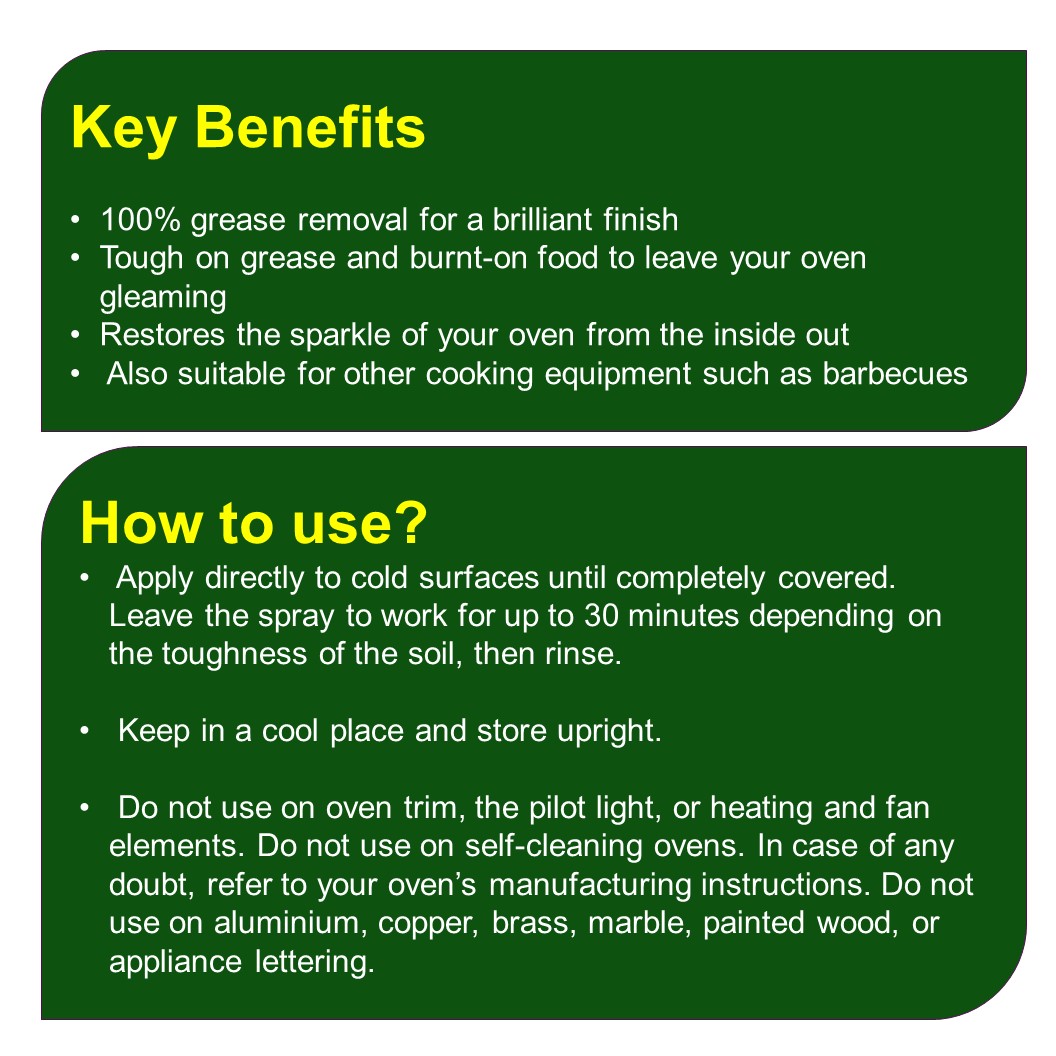 Key Benefits

• 100% grease removal for a brilliant finish
• Tough on grease and burnt-on food to leave your oven gleaming
• Restores the sparkle of your oven from the inside out
• Also suitable for other cooking equipment such as barbecues

How to use?

• Apply directly to cold surfaces until completely covered. Leave the spray to work for up to 30 minutes depending on the toughness of the soil, then rinse.

• Keep in a cool place and store upright.

• Do not use on oven trim, the pilot light, or heating and fan elements. Do not use on self-cleaning ovens. In case of any doubt, refer to your oven's manufacturing instructions. Do not use on aluminium, copper, brass, marble, painted wood, or appliance lettering.